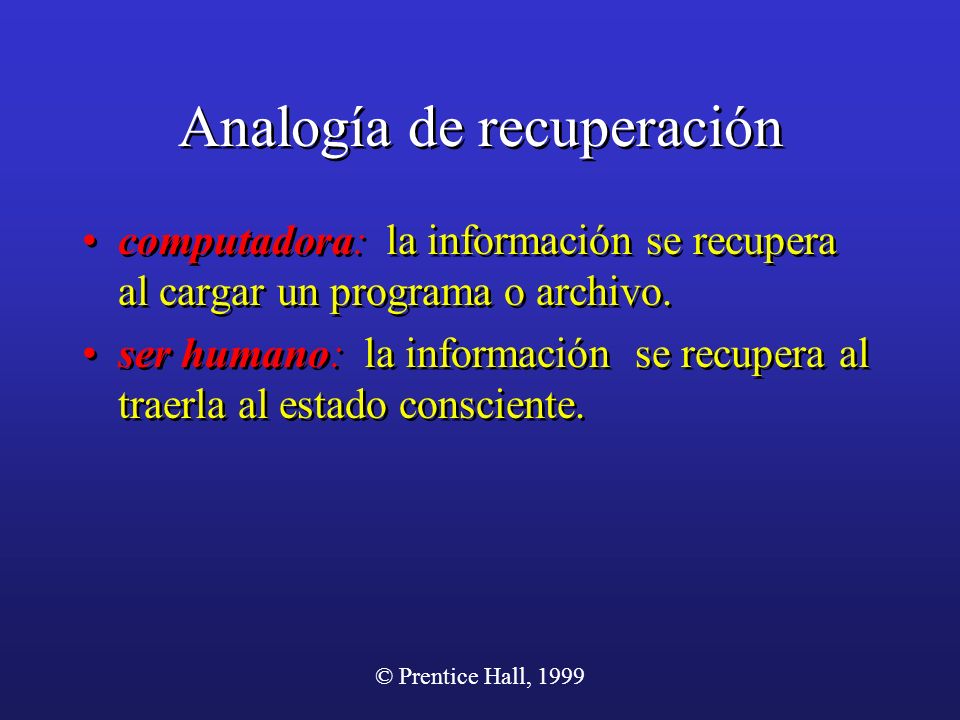 Analogía de recuperación

• computadora: la información se recupera al cargar un programa o archivo.

• ser humano: la información se recupera al traerla al estado consciente.

© Prentice Hall, 1999